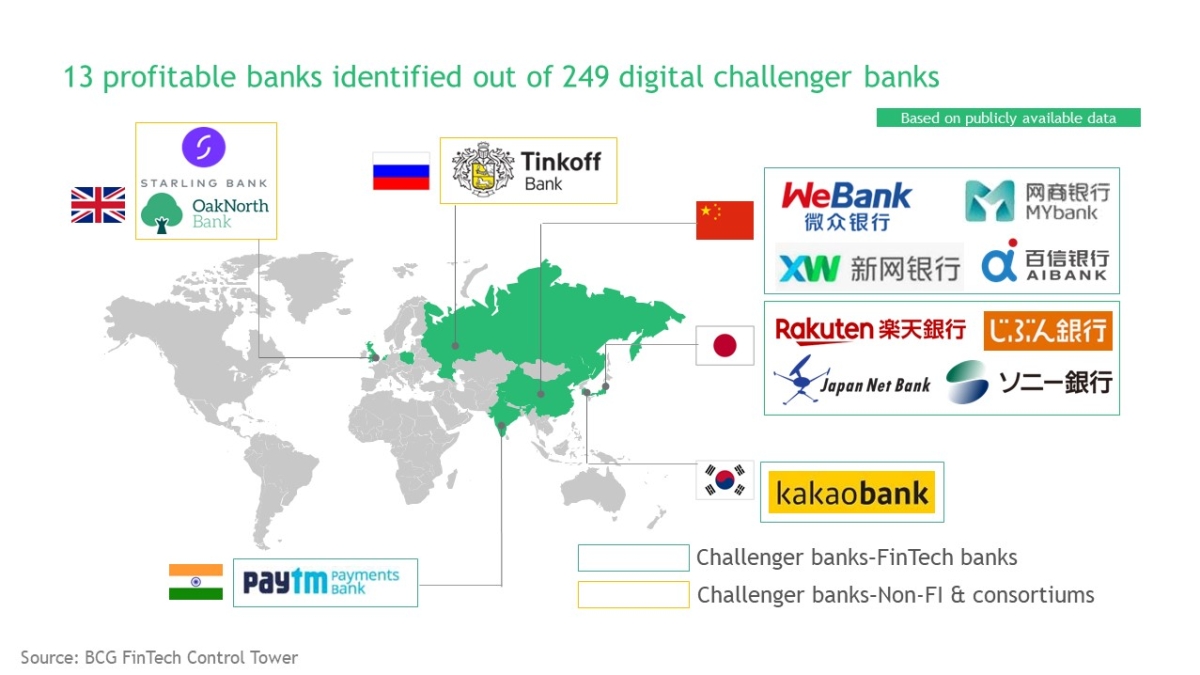 13 profitable banks identified out of 249 digital challenger banks

Based on publicly available data

STARLING BANK

OakNorth Bank

Tinkoff Bank

WeBank 微众银行

网商银行 MYbank

XW 新网银行

百信银行 AIBANK

Rakuten 楽天銀行

じぶん銀行

Japan Net Bank

ソニー銀行

kakaobank

Paytm payments bank

Challenger banks-FinTech banks

Challenger banks-Non-FI & consortiums

Source: BCG FinTech Control Tower